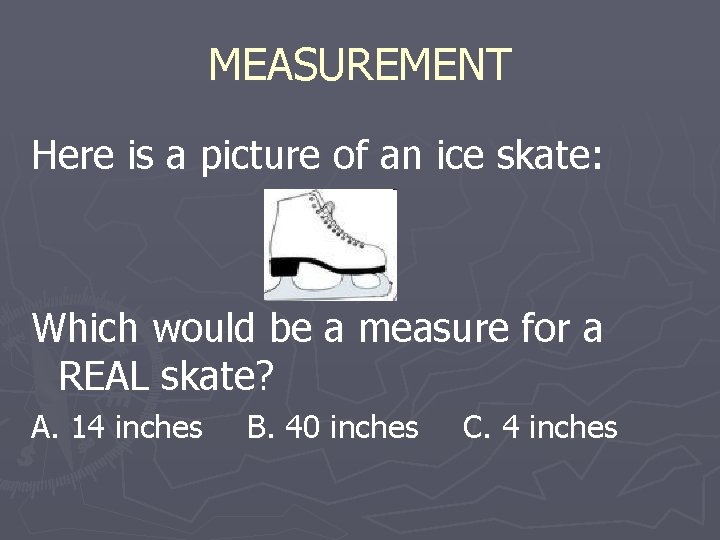 MEASUREMENT

Here is a picture of an ice skate:

Which would be a measure for a REAL skate?

A. 14 inches B. 40 inches C. 4 inches